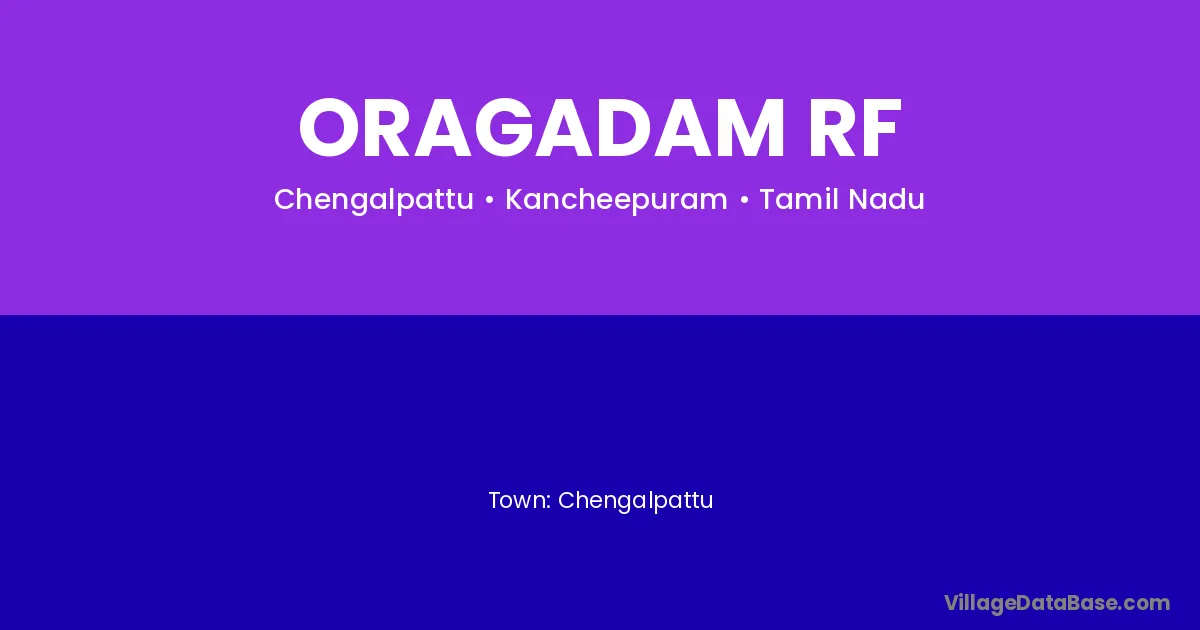 ORAGADAM RF

Chengalpattu • Kancheepuram • Tamil Nadu

Town: Chengalpattu

VillageDataBase.com